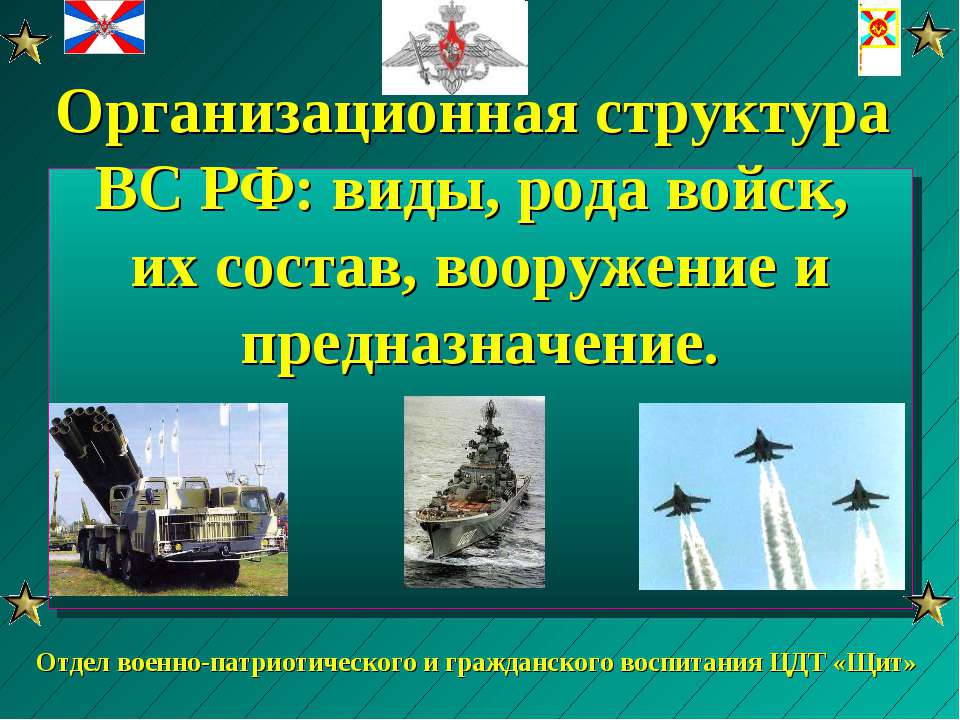 Организационная структура ВС РФ: виды, рода войск, их состав, вооружение и предназначение.

Отдел военно-патриотического и гражданского воспитания ЦДТ «Щит»